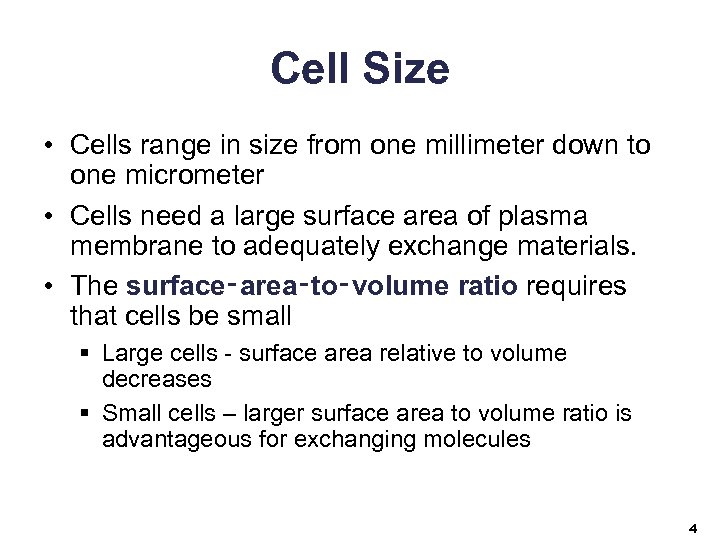 Cell Size

• Cells range in size from one millimeter down to one micrometer

• Cells need a large surface area of plasma membrane to adequately exchange materials.

• The surface-area-to-volume ratio requires that cells be small

▪ Large cells - surface area relative to volume decreases

▪ Small cells – larger surface area to volume ratio is advantageous for exchanging molecules

4